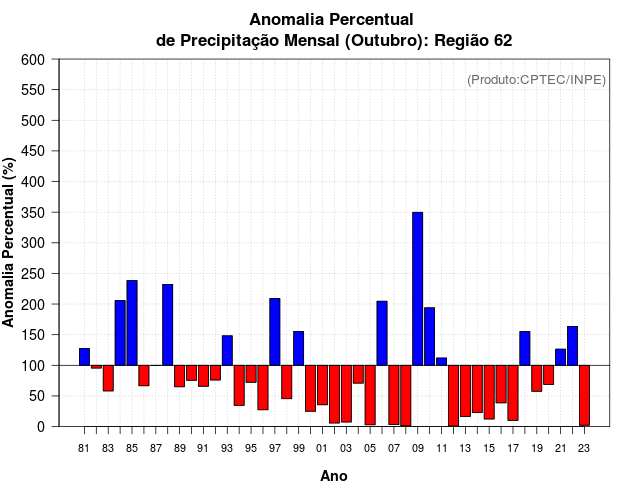 Anomalia Percentual
de Precipitação Mensal (Outubro): Região 62

(Produto:CPTEC/INPE)

Anomalia Percentual (%)

600
550
500
450
400
350
300
250
200
150
100
50
0

81 83 85 87 89 91 93 95 97 99 01 03 05 07 09 11 13 15 17 19 21 23

Ano